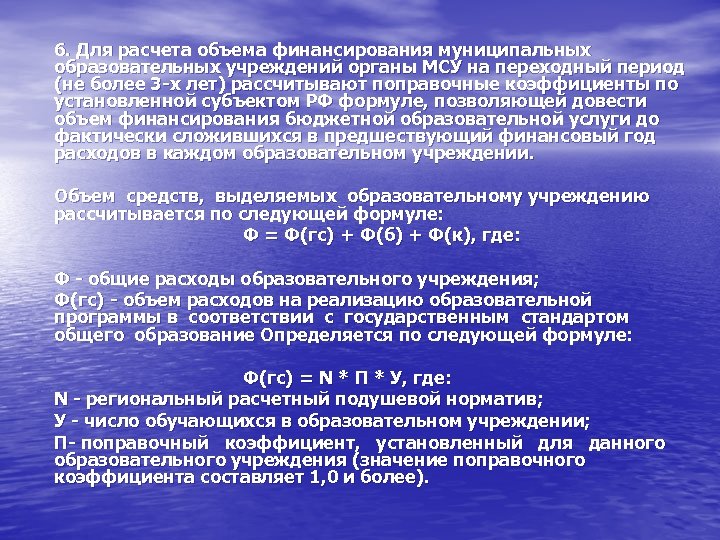 6. Для расчета объема финансирования муниципальных образовательных учреждений органы МСУ на переходный период (не более 3-х лет) рассчитывают поправочные коэффициенты по установленной субъектом РФ формуле, позволяющей довести объем финансирования бюджетной образовательной услуги до фактически сложившихся в предшествующий финансовый год расходов в каждом образовательном учреждении.

Объем средств, выделяемых образовательному учреждению рассчитывается по следующей формуле:

Ф = Ф(гс) + Ф(б) + Ф(к), где:

Ф - общие расходы образовательного учреждения;

Ф(гс) - объем расходов на реализацию образовательной программы в соответствии с государственным стандартом общего образование Определяется по следующей формуле:

Ф(гс) = N * П * У, где:

N - региональный расчетный подушевой норматив;

У - число обучающихся в образовательном учреждении;

П- поправочный коэффициент, установленный для данного образовательного учреждения (значение поправочного коэффициента составляет 1,0 и более).